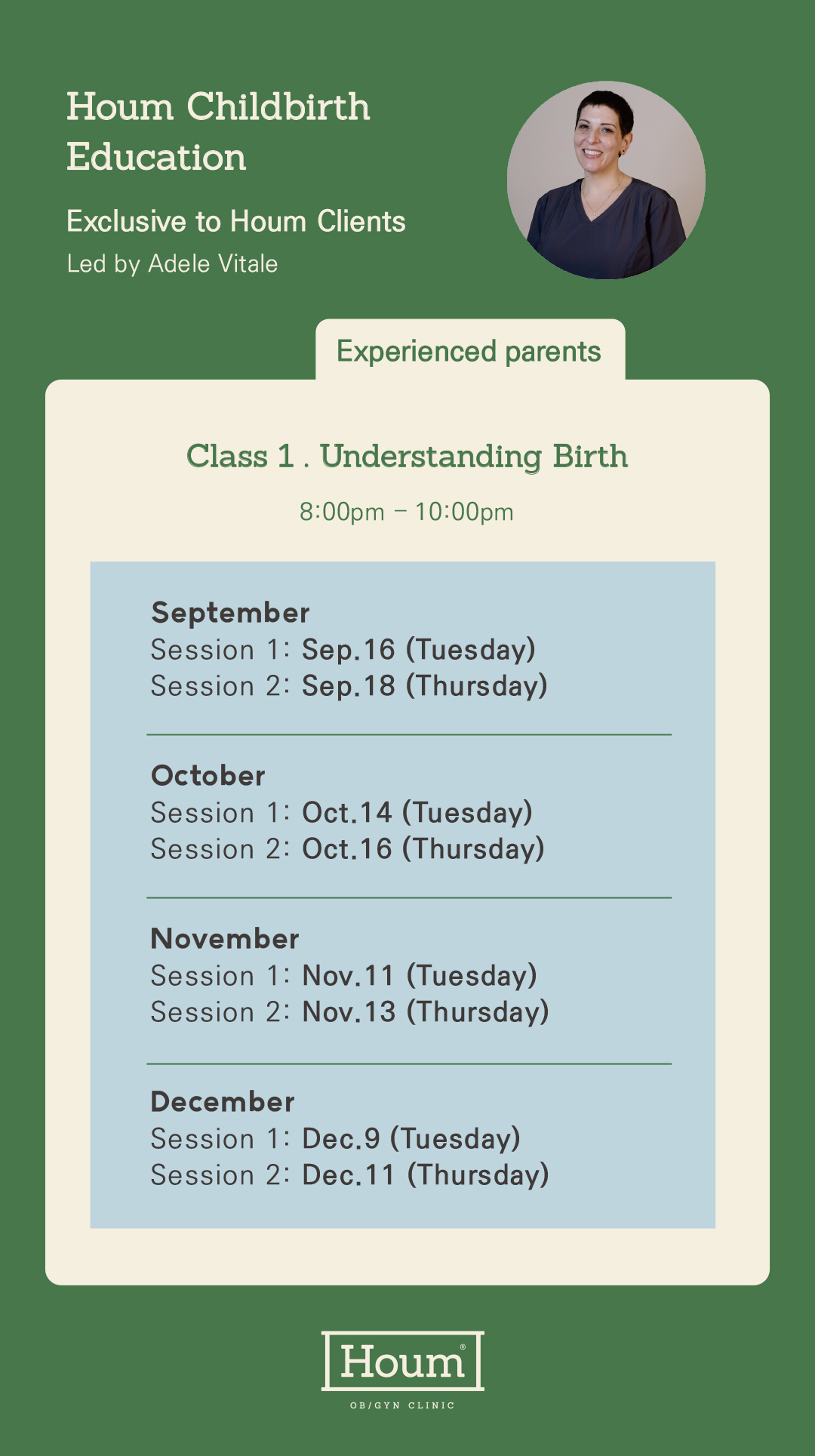 Houm Childbirth Education

Exclusive to Houm Clients

Led by Adele Vitale

Experienced parents

Class 1 . Understanding Birth

8:00pm – 10:00pm

September
Session 1: Sep.16 (Tuesday)
Session 2: Sep.18 (Thursday)

October
Session 1: Oct.14 (Tuesday)
Session 2: Oct.16 (Thursday)

November
Session 1: Nov.11 (Tuesday)
Session 2: Nov.13 (Thursday)

December
Session 1: Dec.9 (Tuesday)
Session 2: Dec.11 (Thursday)

Houm®

OB/GYN CLINIC